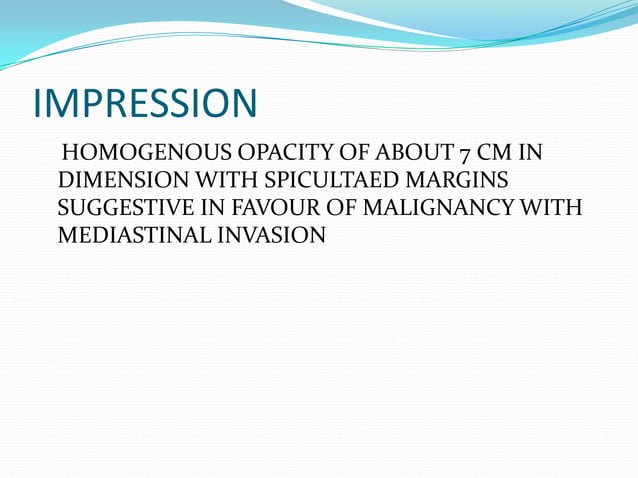 IMPRESSION

HOMOGENOUS OPACITY OF ABOUT 7 CM IN DIMENSION WITH SPICULTAED MARGINS SUGGESTIVE IN FAVOUR OF MALIGNANCY WITH MEDIASTINAL INVASION